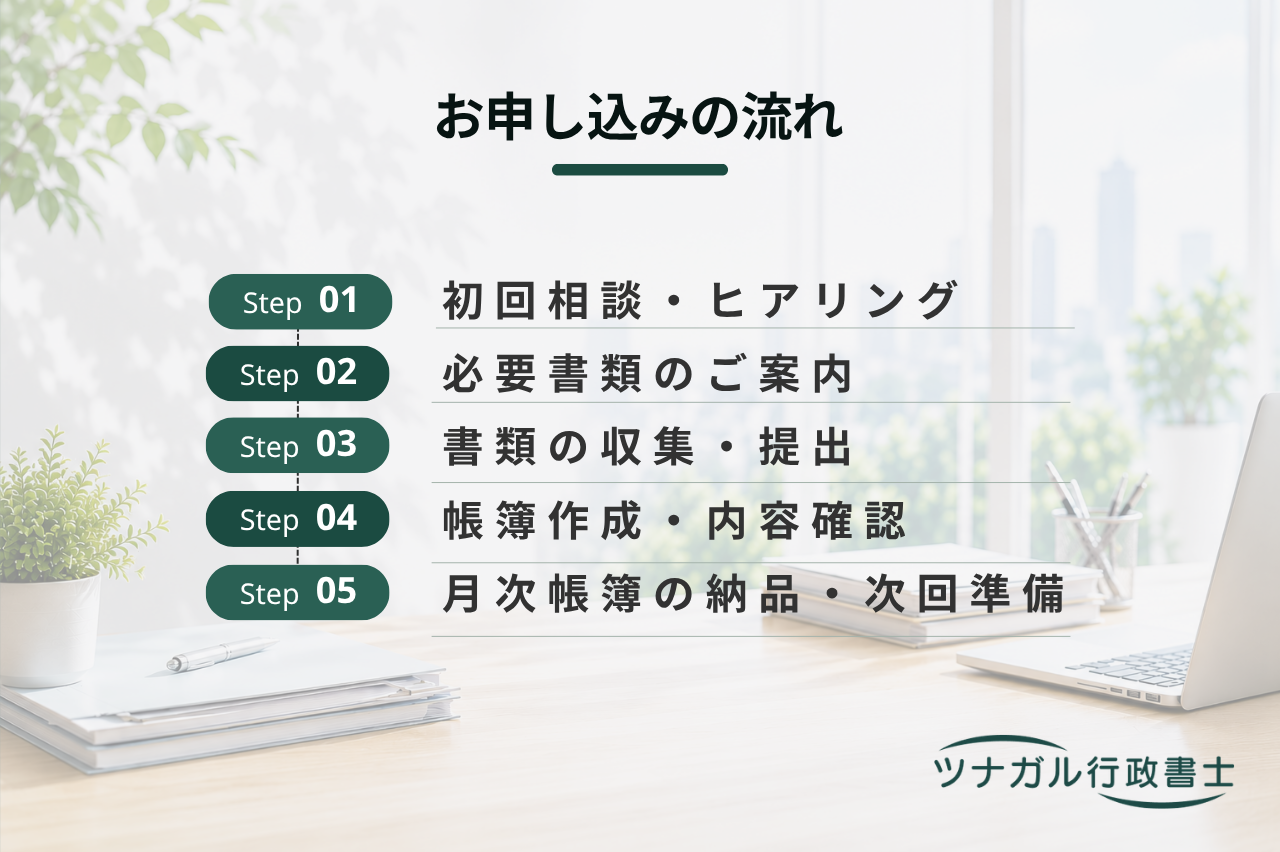 お申し込みの流れ

Step 01 初回相談・ヒアリング

Step 02 必要書類のご案内

Step 03 書類の収集・提出

Step 04 帳簿作成・内容確認

Step 05 月次帳簿の納品・次回準備

ツナガル行政書士